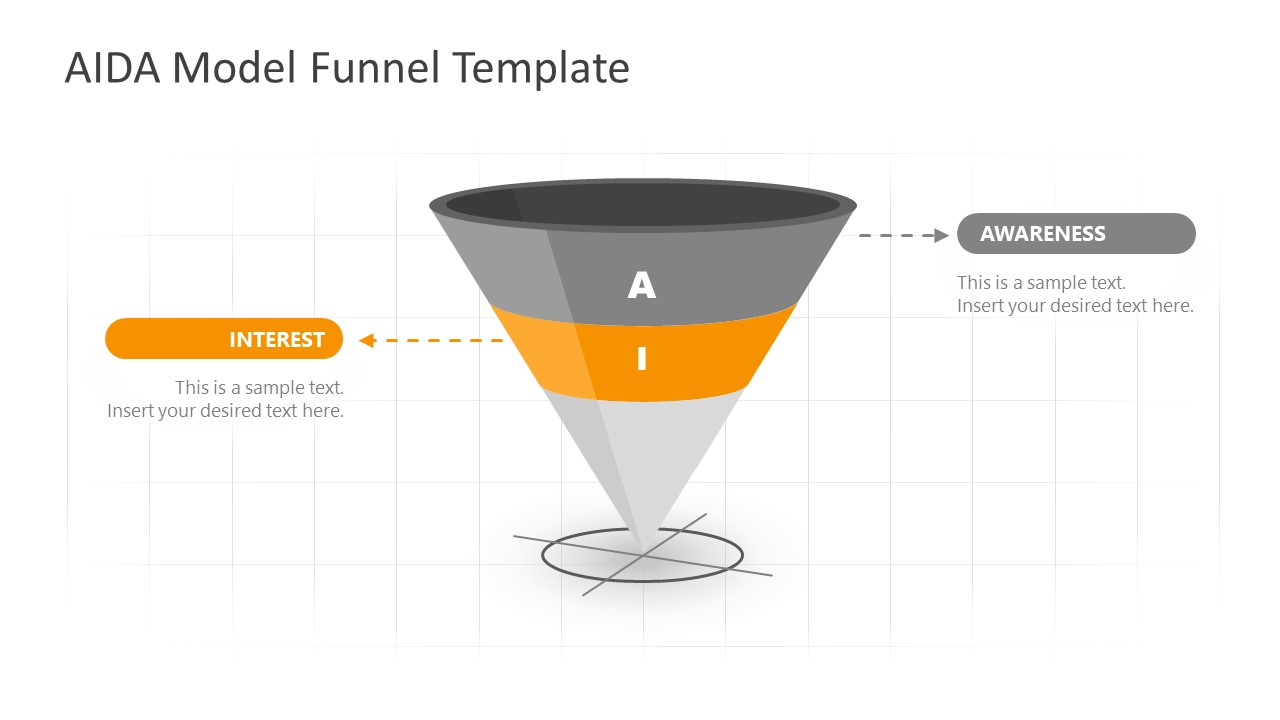 AIDA Model Funnel Template

A

I

AWARENESS

This is a sample text.
Insert your desired text here.

INTEREST

This is a sample text.
Insert your desired text here.